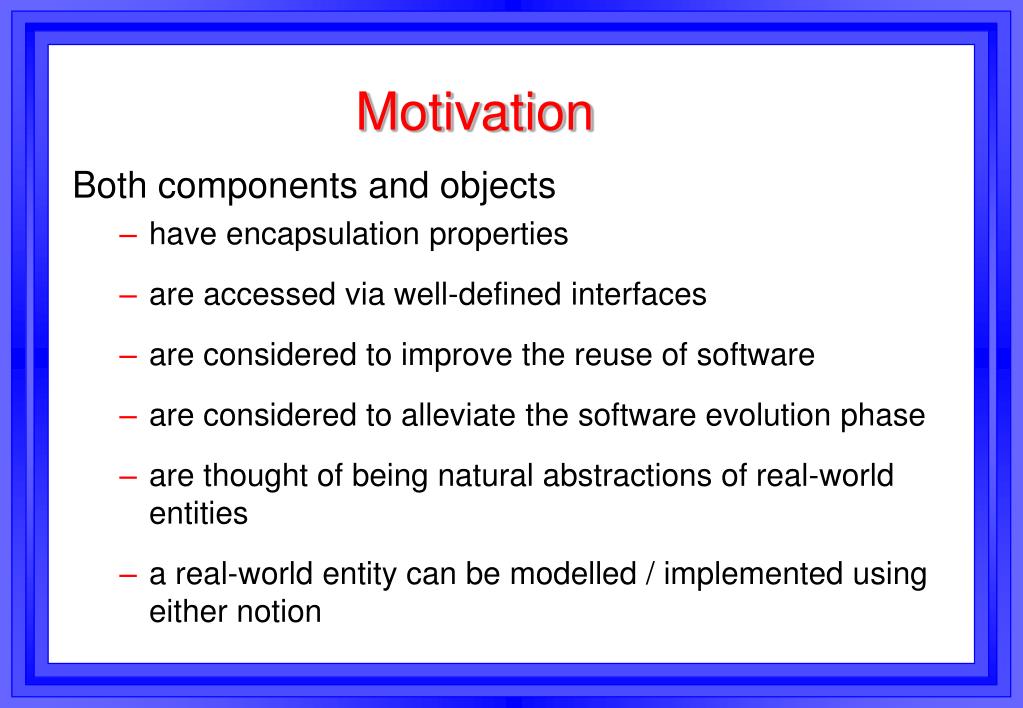 Motivation

Both components and objects

– have encapsulation properties

– are accessed via well-defined interfaces

– are considered to improve the reuse of software

– are considered to alleviate the software evolution phase

– are thought of being natural abstractions of real-world entities

– a real-world entity can be modelled / implemented using either notion